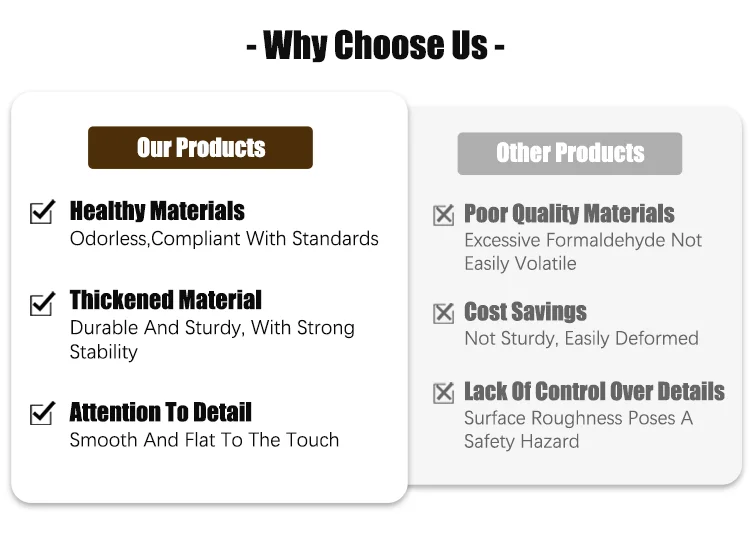 - Why Choose Us -

Our Products

Healthy Materials
Odorless,Compliant With Standards

Thickened Material
Durable And Sturdy, With Strong Stability

Attention To Detail
Smooth And Flat To The Touch

Other Products

Poor Quality Materials
Excessive Formaldehyde Not Easily Volatile

Cost Savings
Not Sturdy, Easily Deformed

Lack Of Control Over Details
Surface Roughness Poses A Safety Hazard